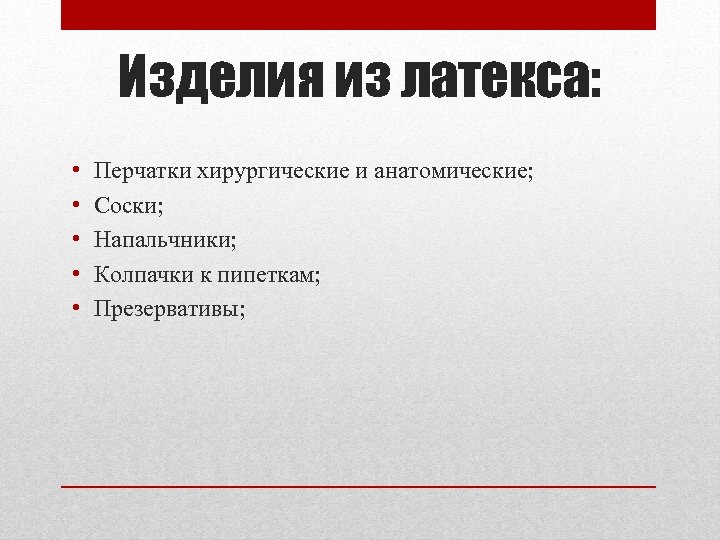 Изделия из латекса:

• Перчатки хирургические и анатомические;
• Соски;
• Напальчники;
• Колпачки к пипеткам;
• Презервативы;